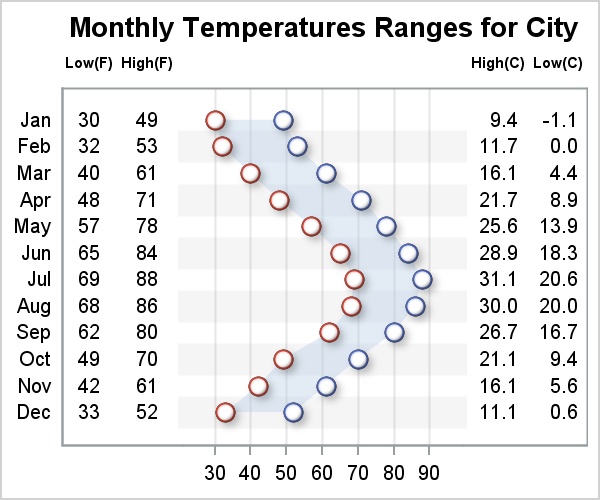 Monthly Temperatures Ranges for City

| | Low(F) | High(F) | High(C) | Low(C) |
|---|---|---|---|---|
| Jan | 30 | 49 | 9.4 | -1.1 |
| Feb | 32 | 53 | 11.7 | 0.0 |
| Mar | 40 | 61 | 16.1 | 4.4 |
| Apr | 48 | 71 | 21.7 | 8.9 |
| May | 57 | 78 | 25.6 | 13.9 |
| Jun | 65 | 84 | 28.9 | 18.3 |
| Jul | 69 | 88 | 31.1 | 20.6 |
| Aug | 68 | 86 | 30.0 | 20.0 |
| Sep | 62 | 80 | 26.7 | 16.7 |
| Oct | 49 | 70 | 21.1 | 9.4 |
| Nov | 42 | 61 | 16.1 | 5.6 |
| Dec | 33 | 52 | 11.1 | 0.6 |

30 40 50 60 70 80 90